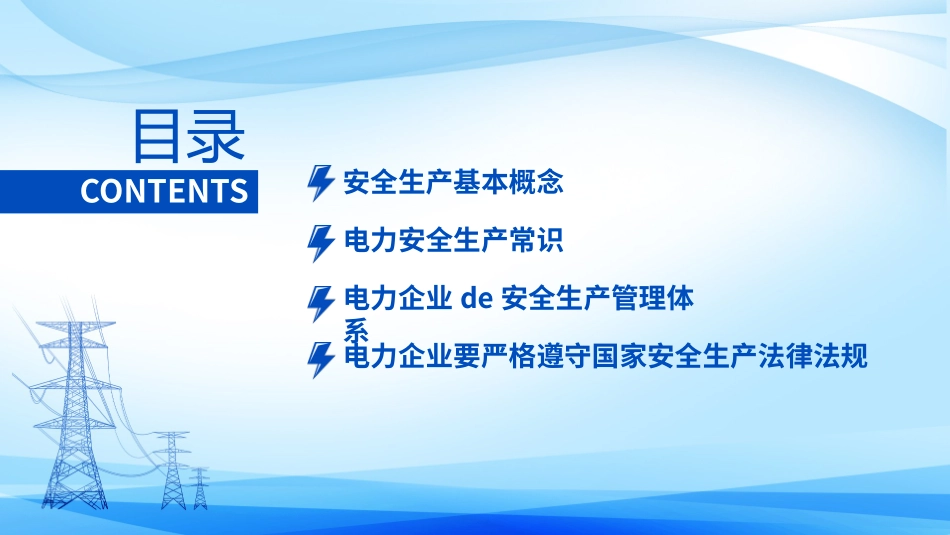 目录
CONTENTS

安全生产基本概念

电力安全生产常识

电力企业 de 安全生产管理体系

电力企业要严格遵守国家安全生产法律法规